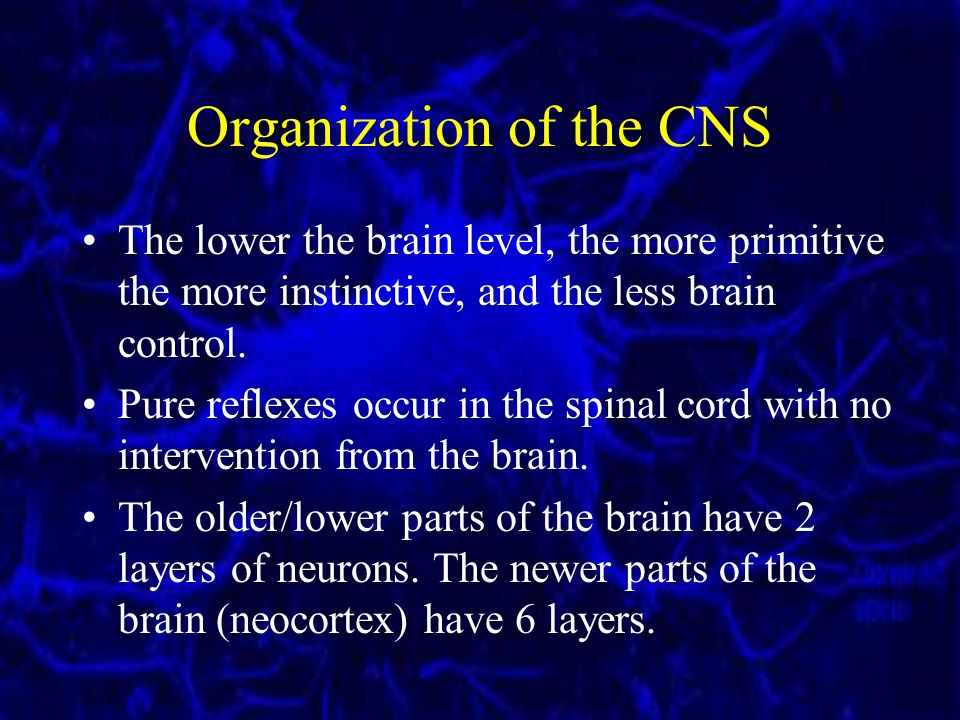 Organization of the CNS

• The lower the brain level, the more primitive the more instinctive, and the less brain control.

• Pure reflexes occur in the spinal cord with no intervention from the brain.

• The older/lower parts of the brain have 2 layers of neurons. The newer parts of the brain (neocortex) have 6 layers.